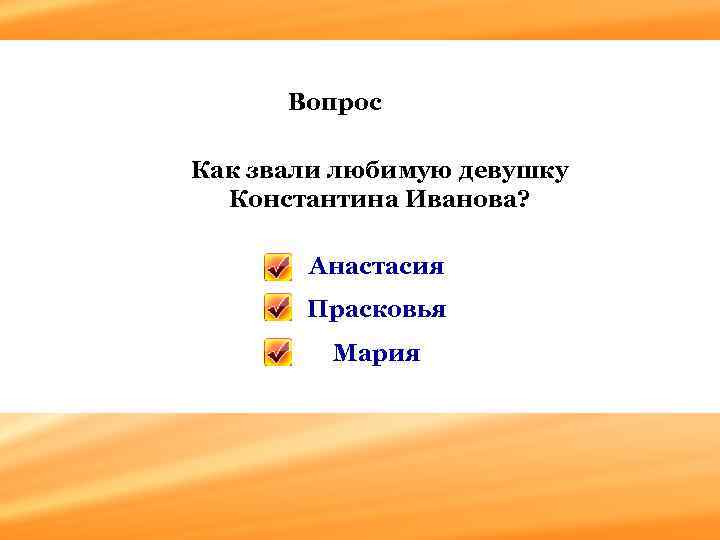 Вопрос

Как звали любимую девушку Константина Иванова?

Анастасия

Прасковья

Мария